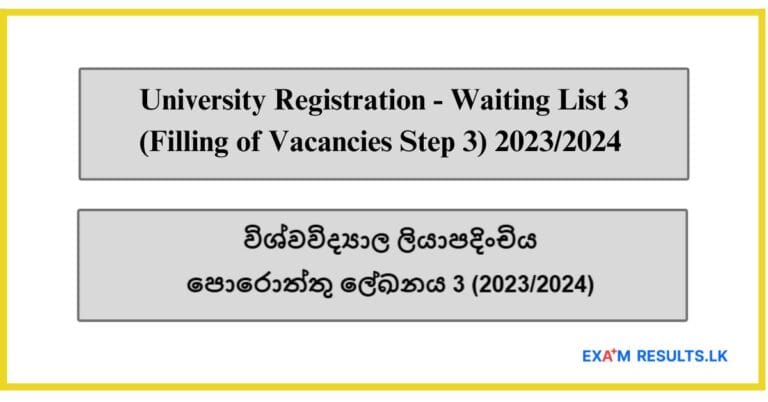 University Registration - Waiting List 3 (Filling of Vacancies Step 3) 2023/2024

විශ්වවිද්‍යාල ලියාපදිංචිය පොරොත්තු ලේඛනය 3 (2023/2024)

EXA+M RESULTS.LK